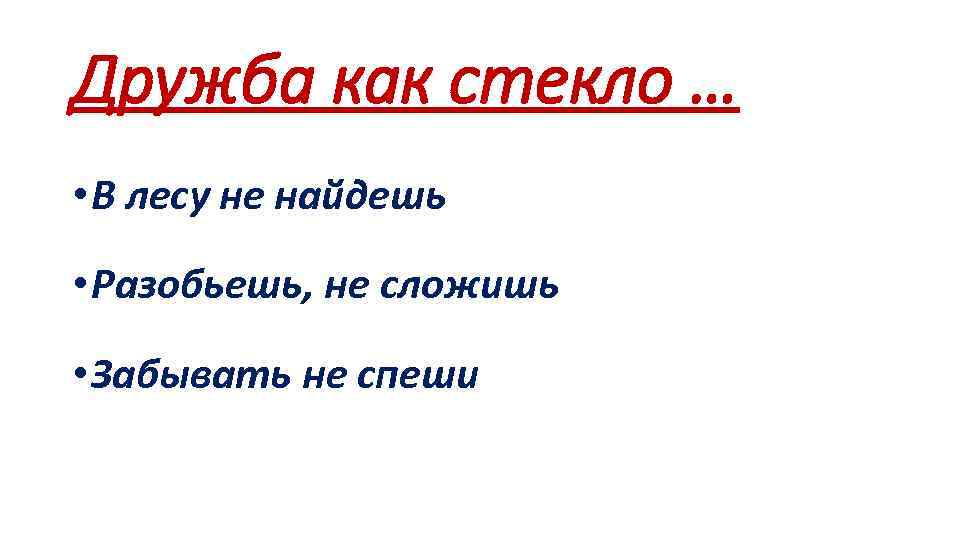 Дружба как стекло …

• В лесу не найдешь

• Разобьешь, не сложишь

• Забывать не спеши